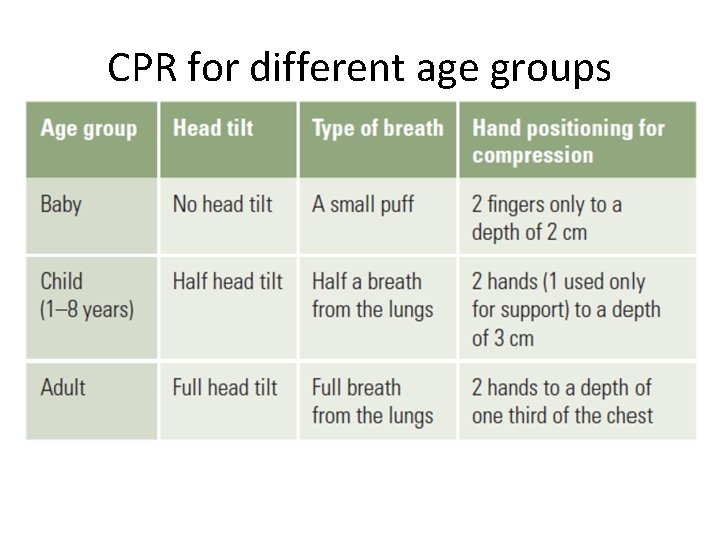 CPR for different age groups

| Age group | Head tilt | Type of breath | Hand positioning for compression |
|---|---|---|---|
| Baby | No head tilt | A small puff | 2 fingers only to a depth of 2 cm |
| Child (1–8 years) | Half head tilt | Half a breath from the lungs | 2 hands (1 used only for support) to a depth of 3 cm |
| Adult | Full head tilt | Full breath from the lungs | 2 hands to a depth of one third of the chest |